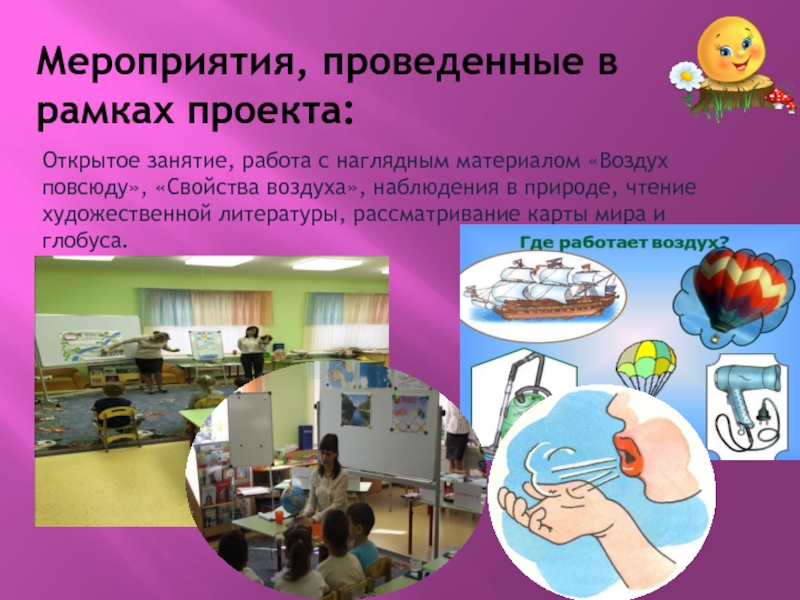 Мероприятия, проведенные в рамках проекта:

Открытое занятие, работа с наглядным материалом «Воздух повсюду», «Свойства воздуха», наблюдения в природе, чтение художественной литературы, рассматривание карты мира и глобуса.

Где работает воздух?